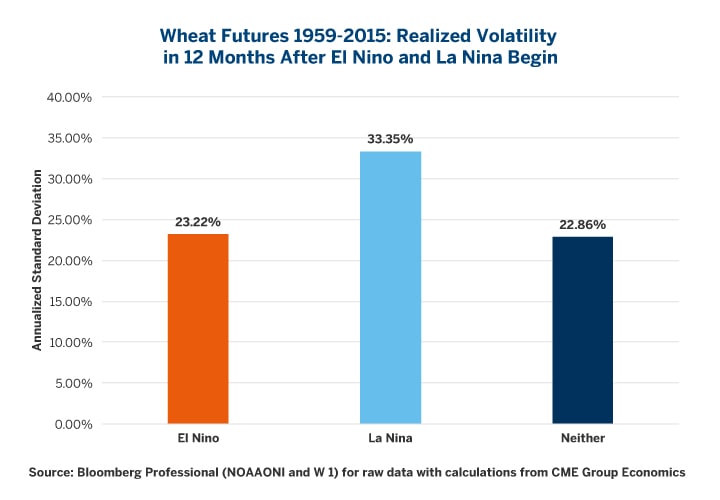 Wheat Futures 1959-2015: Realized Volatility in 12 Months After El Nino and La Nina Begin

Annualized Standard Deviation

40.00%
35.00%
30.00%
25.00%
20.00%
15.00%
10.00%
5.00%
0.00%

23.22%
33.35%
22.86%

El Nino
La Nina
Neither

Source: Bloomberg Professional (NOAAONI and W 1) for raw data with calculations from CME Group Economics